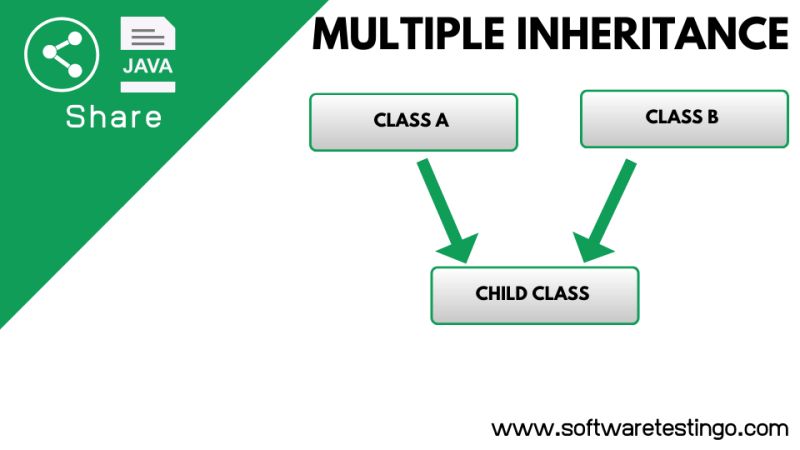 JAVA

Share

MULTIPLE INHERITANCE

CLASS A

CLASS B

CHILD CLASS

www.softwaretestingo.com